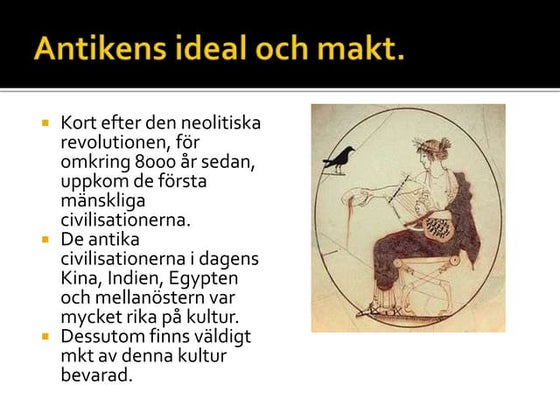 Antikens ideal och makt.

- Kort efter den neolitiska revolutionen, för omkring 8000 år sedan, uppkom de första mänskliga civilisationerna.
- De antika civilisationerna i dagens Kina, Indien, Egypten och mellanöstern var mycket rika på kultur.
- Dessutom finns väldigt mkt av denna kultur bevarad.